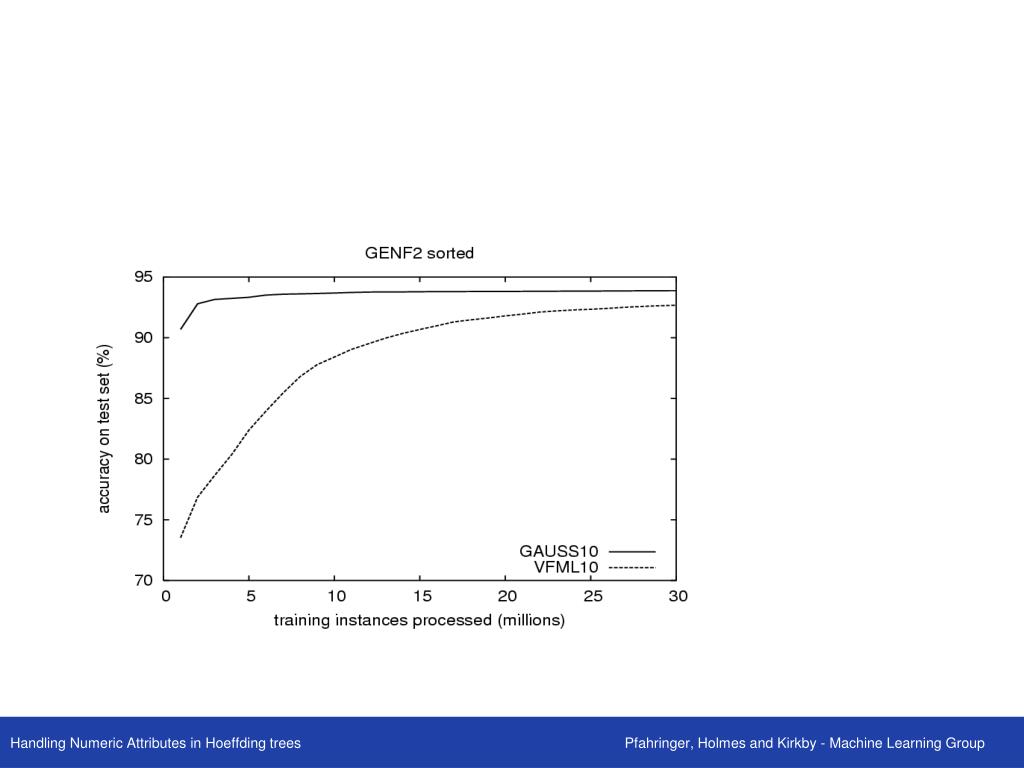 GENF2 sorted

accuracy on test set (%)

95
90
85
80
75
70

0 5 10 15 20 25 30

training instances processed (millions)

GAUSS10
VFML10

Handling Numeric Attributes in Hoeffding trees

Pfahringer, Holmes and Kirkby - Machine Learning Group